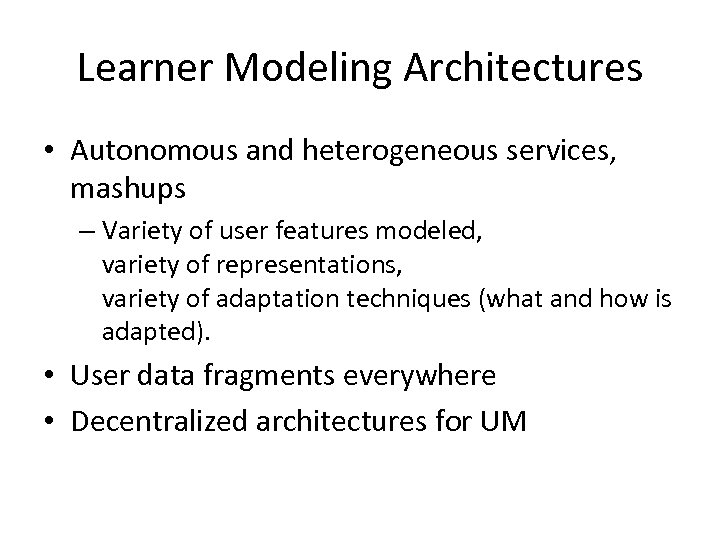 Learner Modeling Architectures

• Autonomous and heterogeneous services, mashups

– Variety of user features modeled,
variety of representations,
variety of adaptation techniques (what and how is adapted).

• User data fragments everywhere

• Decentralized architectures for UM